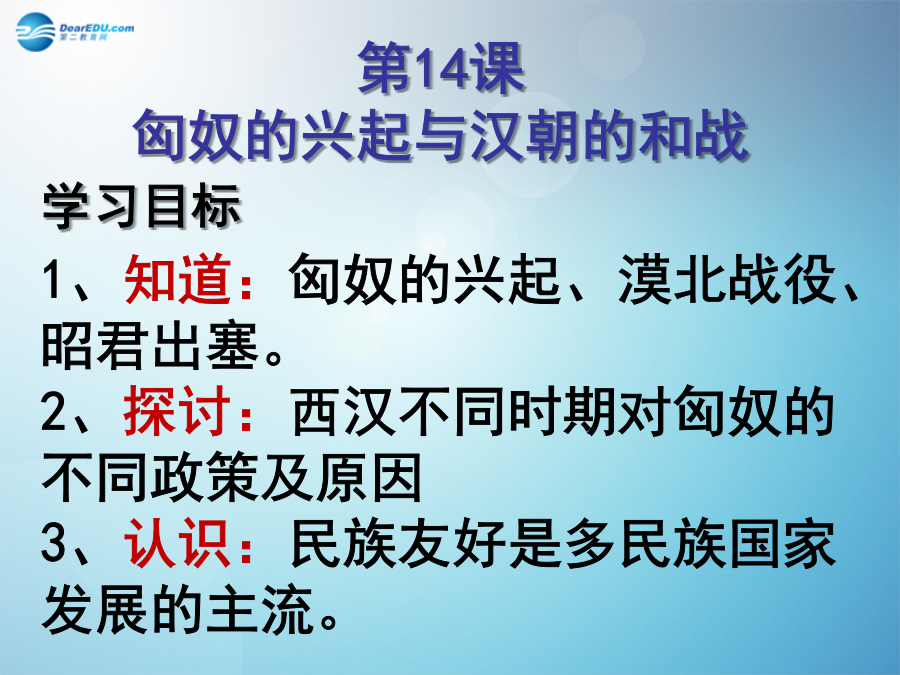 DearEDU.com
第二教育网

第14课
匈奴的兴起与汉朝的和战

学习目标

1、知道：匈奴的兴起、漠北战役、昭君出塞。

2、探讨：西汉不同时期对匈奴的不同政策及原因

3、认识：民族友好是多民族国家发展的主流。